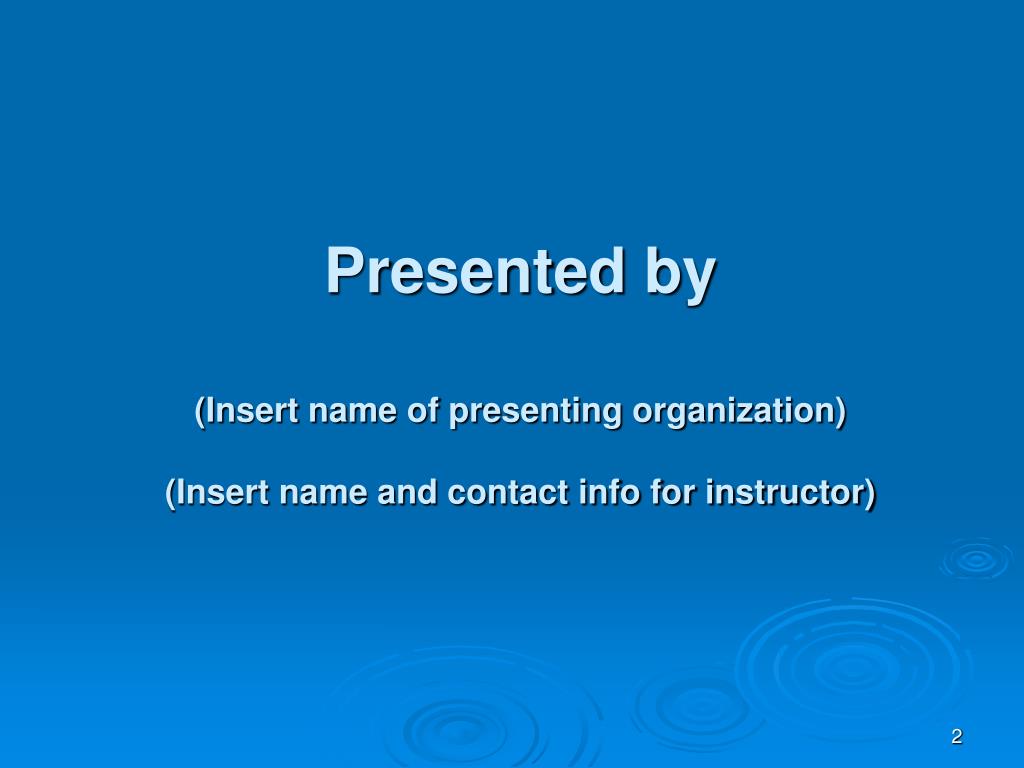 Presented by

(Insert name of presenting organization)

(Insert name and contact info for instructor)

2